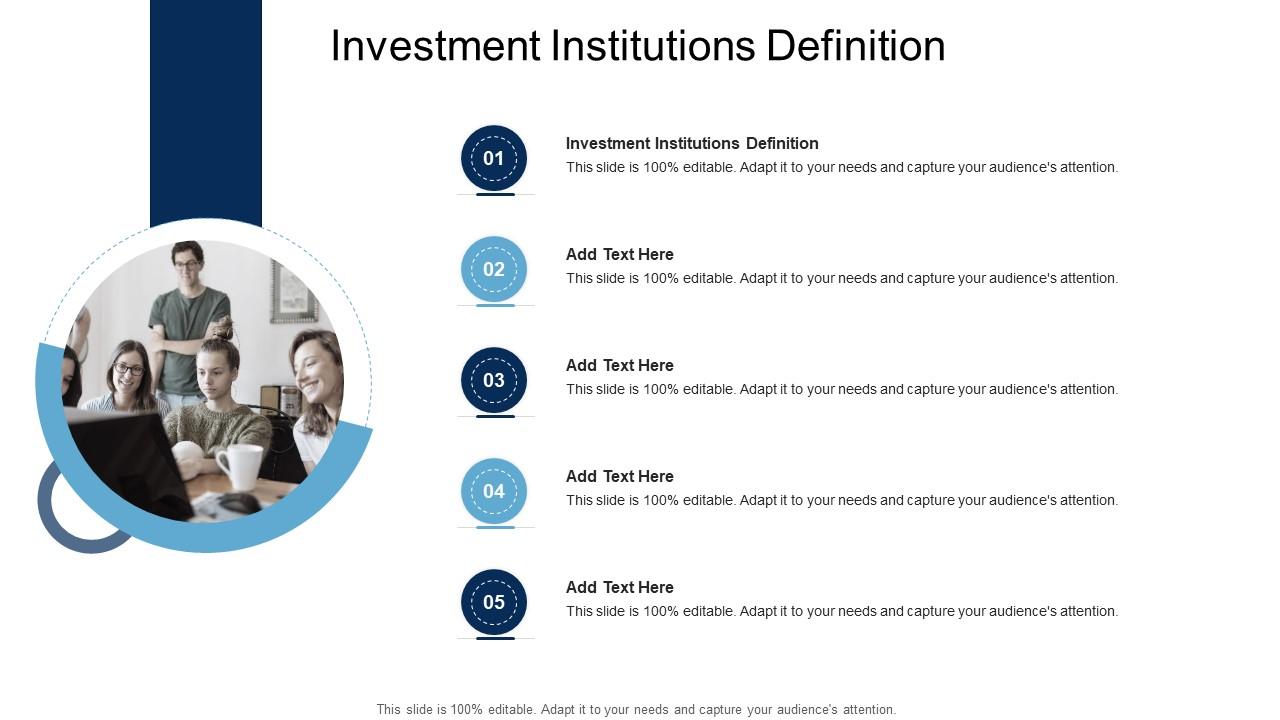 Investment Institutions Definition

01

Investment Institutions Definition
This slide is 100% editable. Adapt it to your needs and capture your audience's attention.

02

Add Text Here
This slide is 100% editable. Adapt it to your needs and capture your audience's attention.

03

Add Text Here
This slide is 100% editable. Adapt it to your needs and capture your audience's attention.

04

Add Text Here
This slide is 100% editable. Adapt it to your needs and capture your audience's attention.

05

Add Text Here
This slide is 100% editable. Adapt it to your needs and capture your audience's attention.

This slide is 100% editable. Adapt it to your needs and capture your audience's attention.